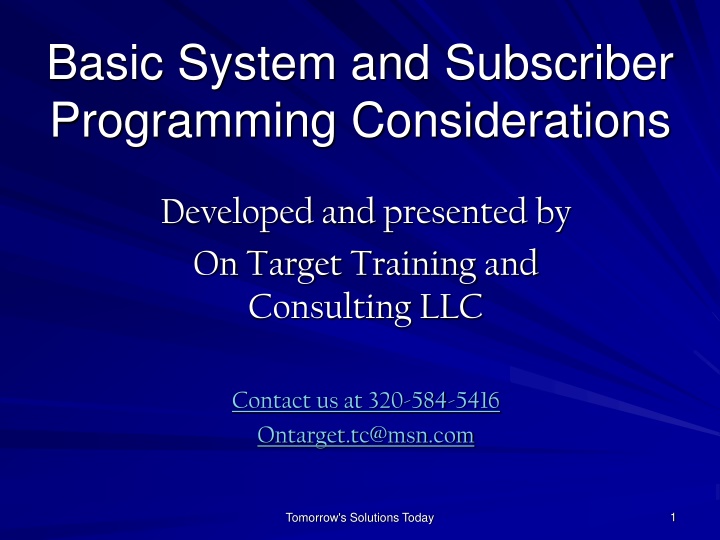 Basic System and Subscriber Programming Considerations

Developed and presented by
On Target Training and Consulting LLC

Contact us at 320-584-5416
Ontarget.tc@msn.com

Tomorrow's Solutions Today

1